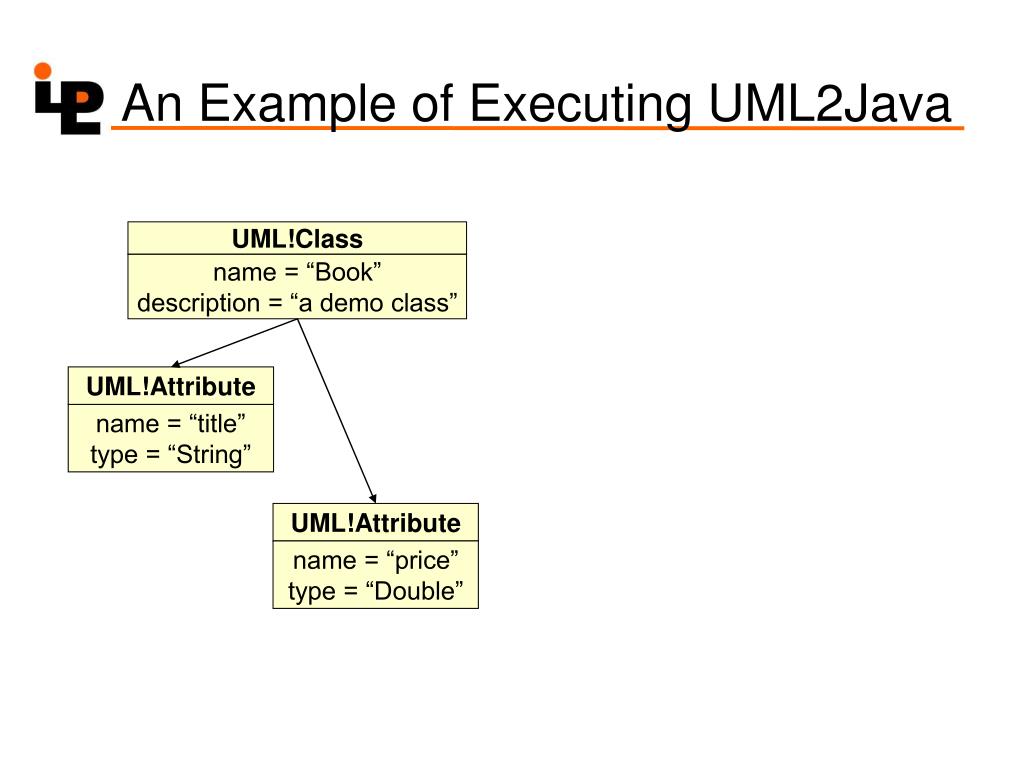 An Example of Executing UML2Java

UML!Class
name = “Book”
description = “a demo class”

UML!Attribute
name = “title”
type = “String”

UML!Attribute
name = “price”
type = “Double”